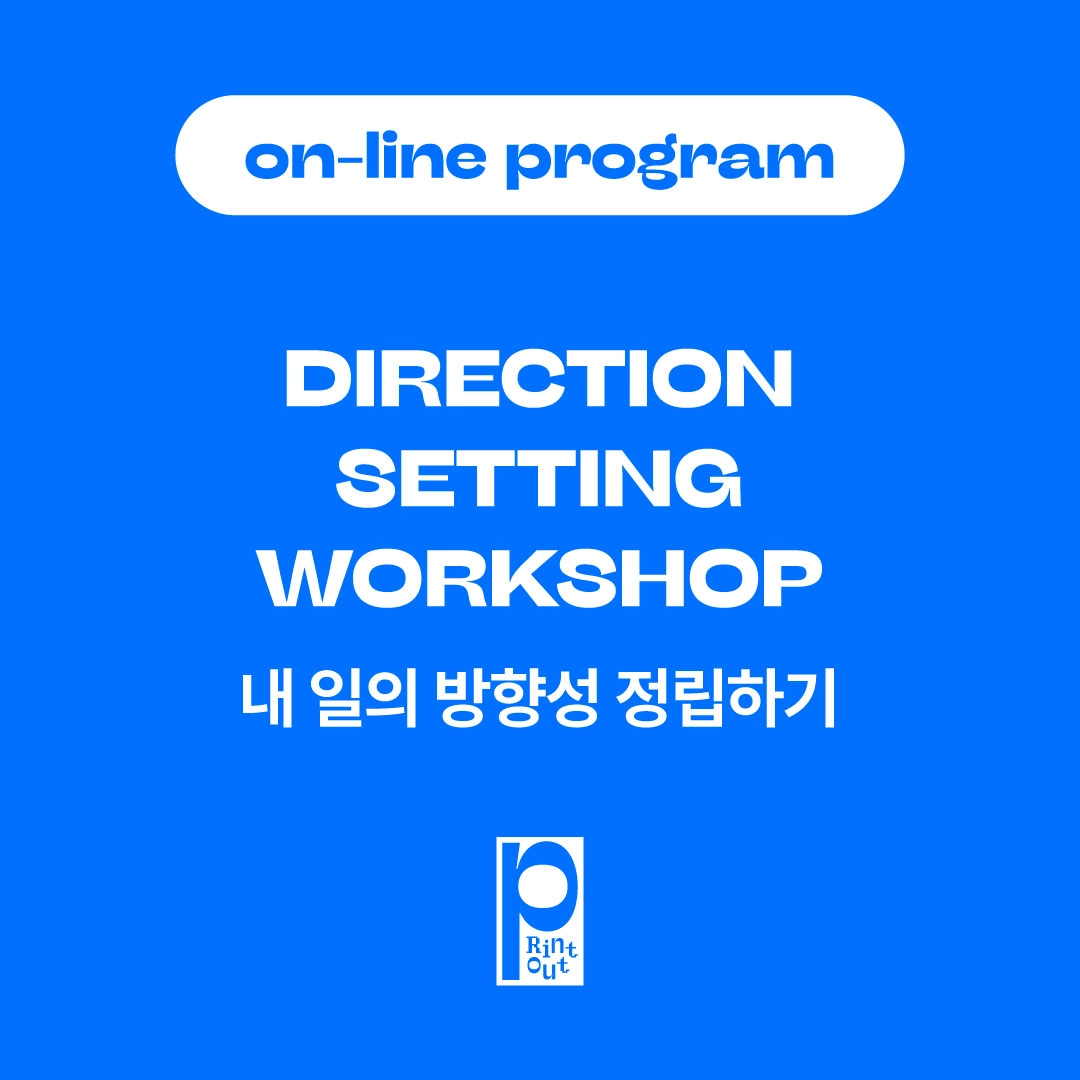 on-line program

DIRECTION
SETTING
WORKSHOP

내 일의 방향성 정립하기

p
Rint
out